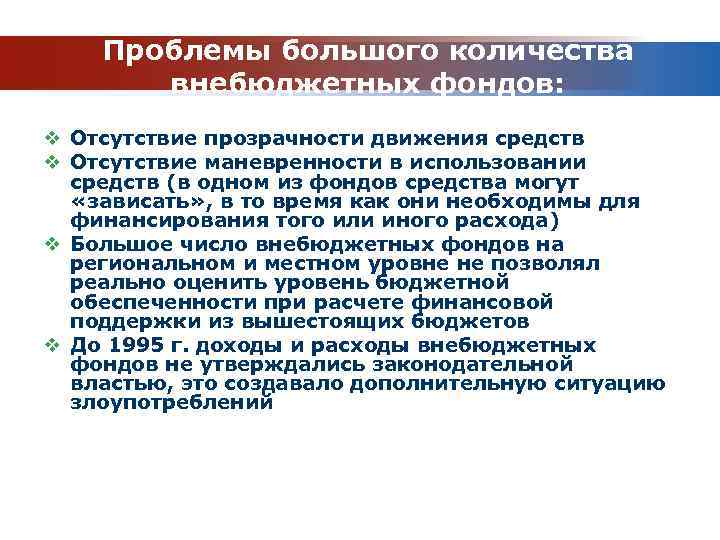 Проблемы большого количества внебюджетных фондов:

❖ Отсутствие прозрачности движения средств
❖ Отсутствие маневренности в использовании средств (в одном из фондов средства могут «зависать», в то время как они необходимы для финансирования того или иного расхода)
❖ Большое число внебюджетных фондов на региональном и местном уровне не позволял реально оценить уровень бюджетной обеспеченности при расчете финансовой поддержки из вышестоящих бюджетов
❖ До 1995 г. доходы и расходы внебюджетных фондов не утверждались законодательной властью, это создавало дополнительную ситуацию злоупотреблений